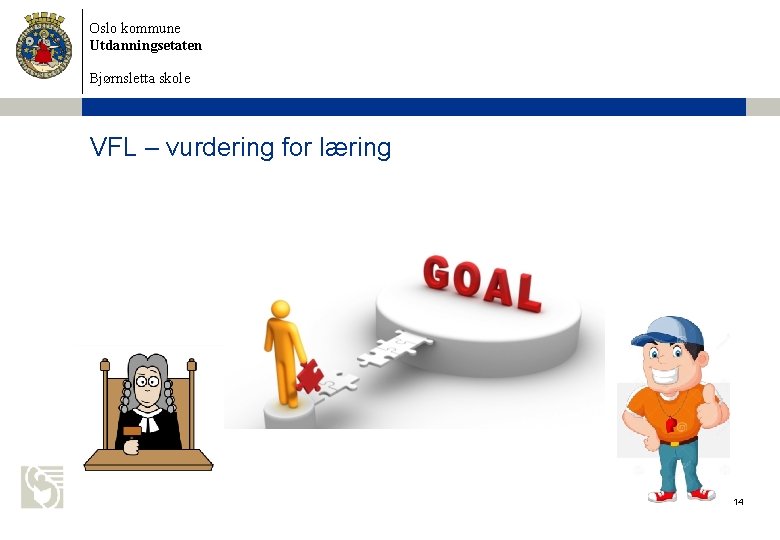 Oslo kommune
Utdanningsetaten

Bjørnsletta skole

VFL – vurdering for læring

GOAL

14